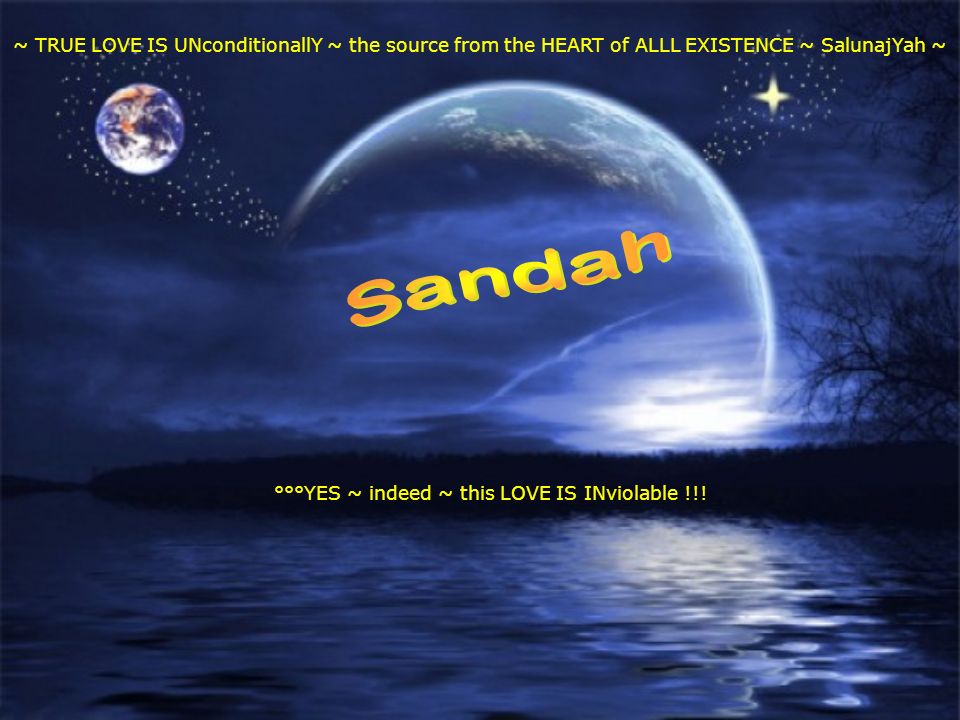 ~ TRUE LOVE IS UNconditionallY ~ the source from the HEART of ALLL EXISTENCE ~ SalunajYah ~

Sandah

°°°YES ~ indeed ~ this LOVE IS INviolable !!!